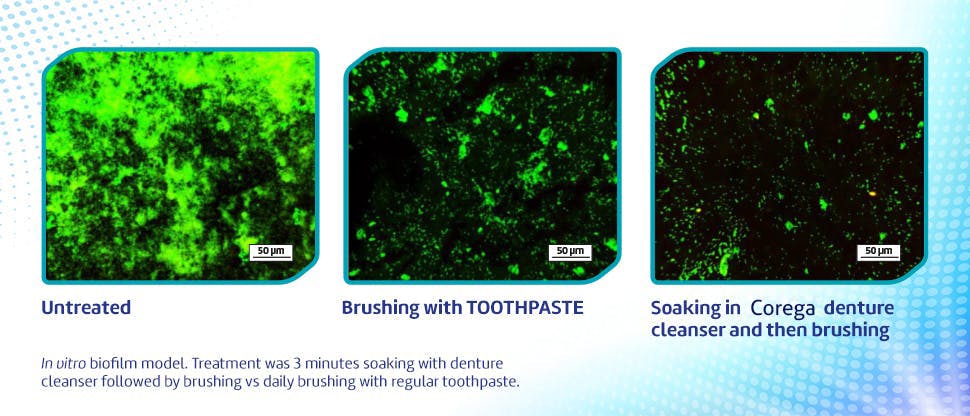 50 µm

Untreated

50 µm

Brushing with TOOTHPASTE

50 µm

Soaking in Corega denture cleanser and then brushing

In vitro biofilm model. Treatment was 3 minutes soaking with denture cleanser followed by brushing vs daily brushing with regular toothpaste.